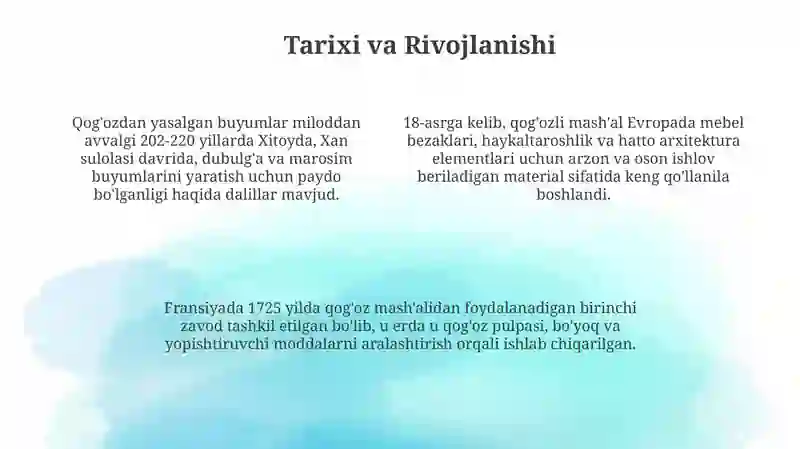 Tarixi va Rivojlanishi

Qog'ozdan yasalgan buyumlar miloddan avvalgi 202-220 yillarda Xitoyda, Xan sulolasi davrida, dubulg'a va marosim buyumlarini yaratish uchun paydo bo'lganligi haqida dalillar mavjud.

18-asrga kelib, qog'ozli mash'al Evropada mebel bezaklari, haykaltaroshlik va hatto arxitektura elementlari uchun arzon va oson ishlov beriladigan material sifatida keng qo'llanila boshlandi.

Fransiyada 1725 yilda qog'oz mash'alidan foydalanadigan birinchi zavod tashkil etilgan bo'lib, u erda u qog'oz pulpasi, bo'yoq va yopishtiruvchi moddalarni aralashtirish orqali ishlab chiqarilgan.